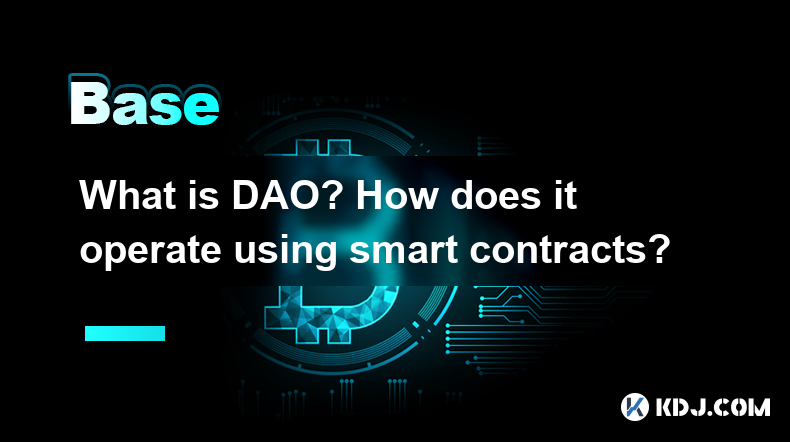 Base

What is DAO? How does it operate using smart contracts?

KDJ.COM